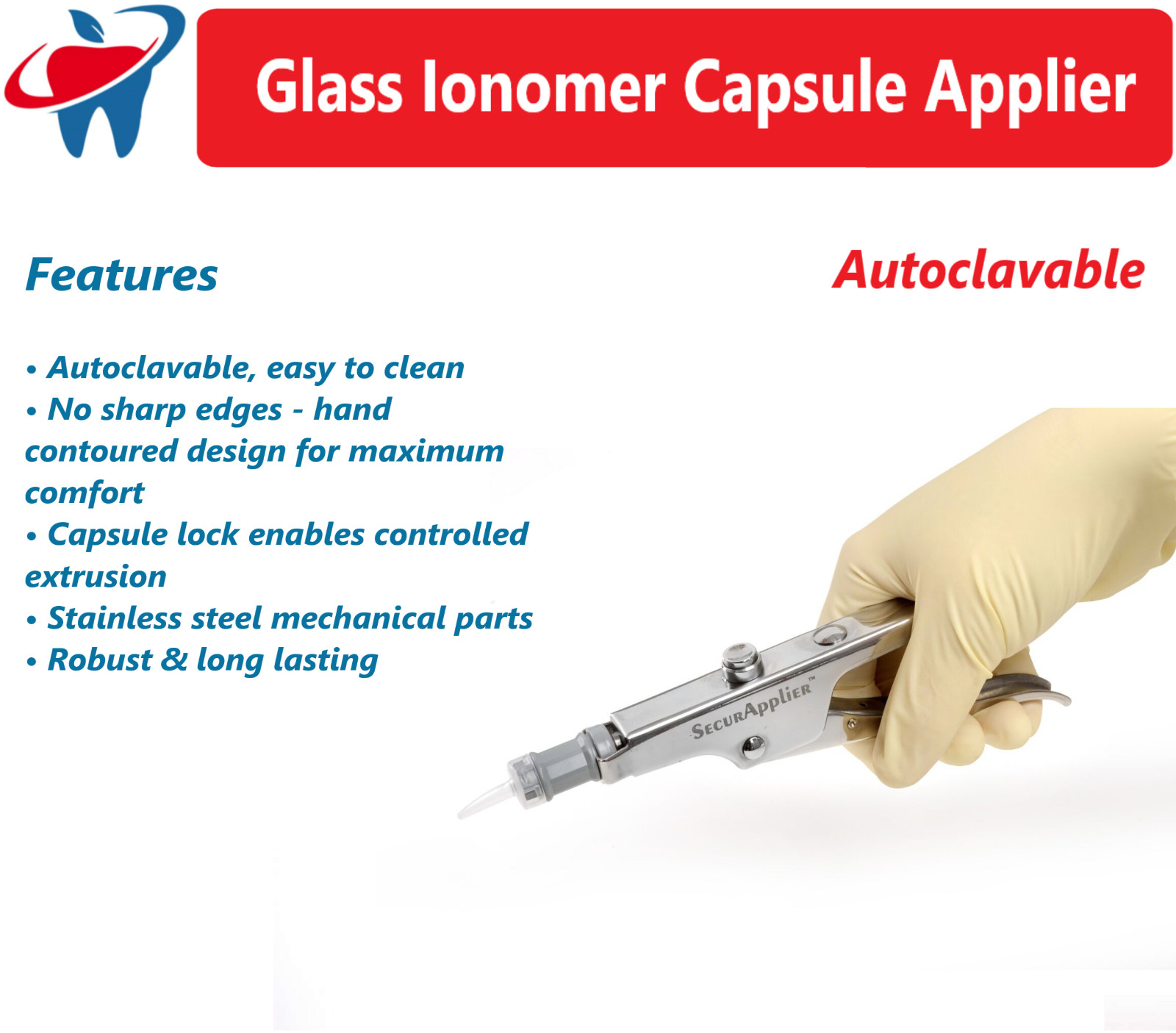 Glass Ionomer Capsule Applier

Features

Autoclavable

• Autoclavable, easy to clean
• No sharp edges - hand contoured design for maximum comfort
• Capsule lock enables controlled extrusion
• Stainless steel mechanical parts
• Robust & long lasting

SECURApplier™